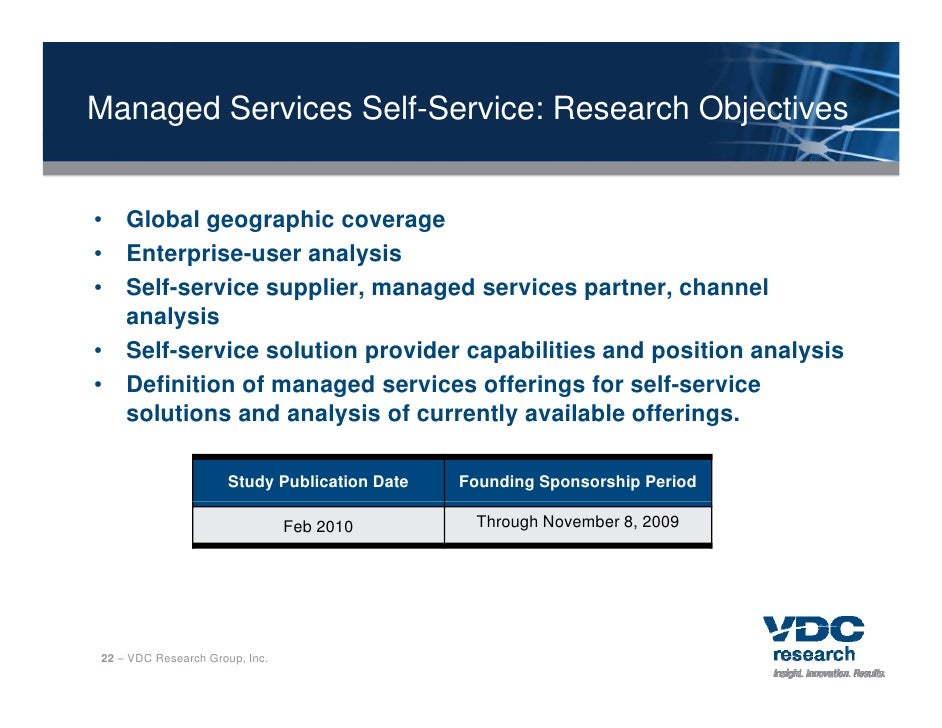 Managed Services Self-Service: Research Objectives

• Global geographic coverage
• Enterprise-user analysis
• Self-service supplier, managed services partner, channel analysis
• Self-service solution provider capabilities and position analysis
• Definition of managed services offerings for self-service solutions and analysis of currently available offerings.

| Study Publication Date | Founding Sponsorship Period |
|---|---|
| Feb 2010 | Through November 8, 2009 |

22 – VDC Research Group, Inc.

VDC research
Insight. Innovation. Results.